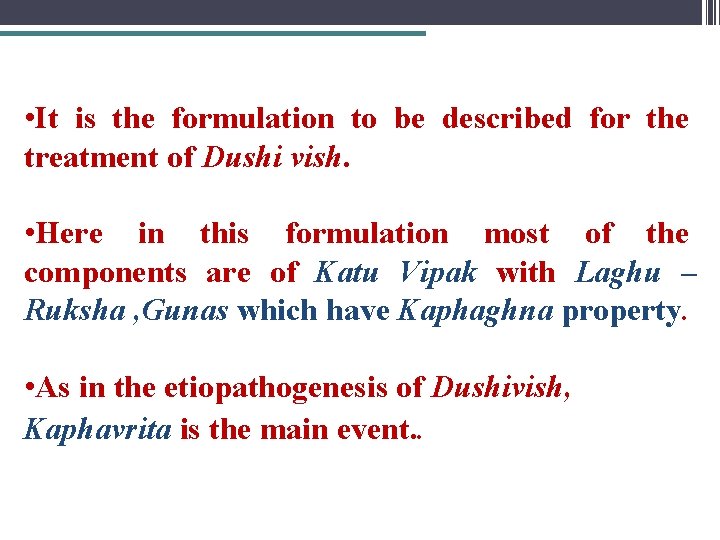 •It is the formulation to be described for the treatment of Dushi vish.

•Here in this formulation most of the components are of Katu Vipak with Laghu – Ruksha ,Gunas which have Kaphaghna property.

•As in the etiopathogenesis of Dushivish, Kaphavrita is the main event..